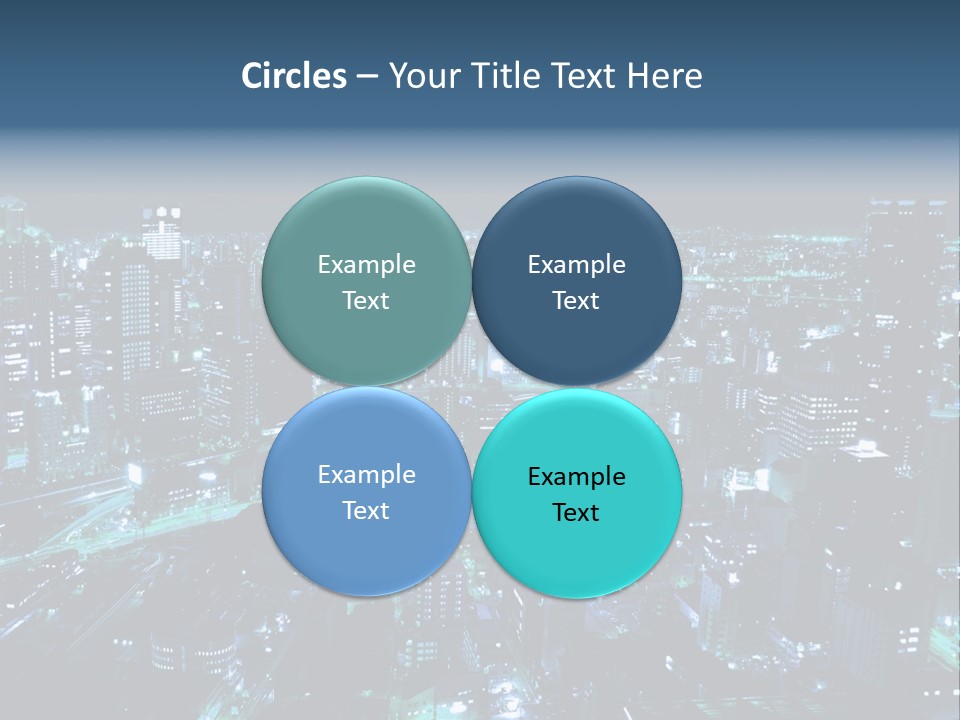 Circles – Your Title Text Here

Example Text

Example Text

Example Text

Example Text